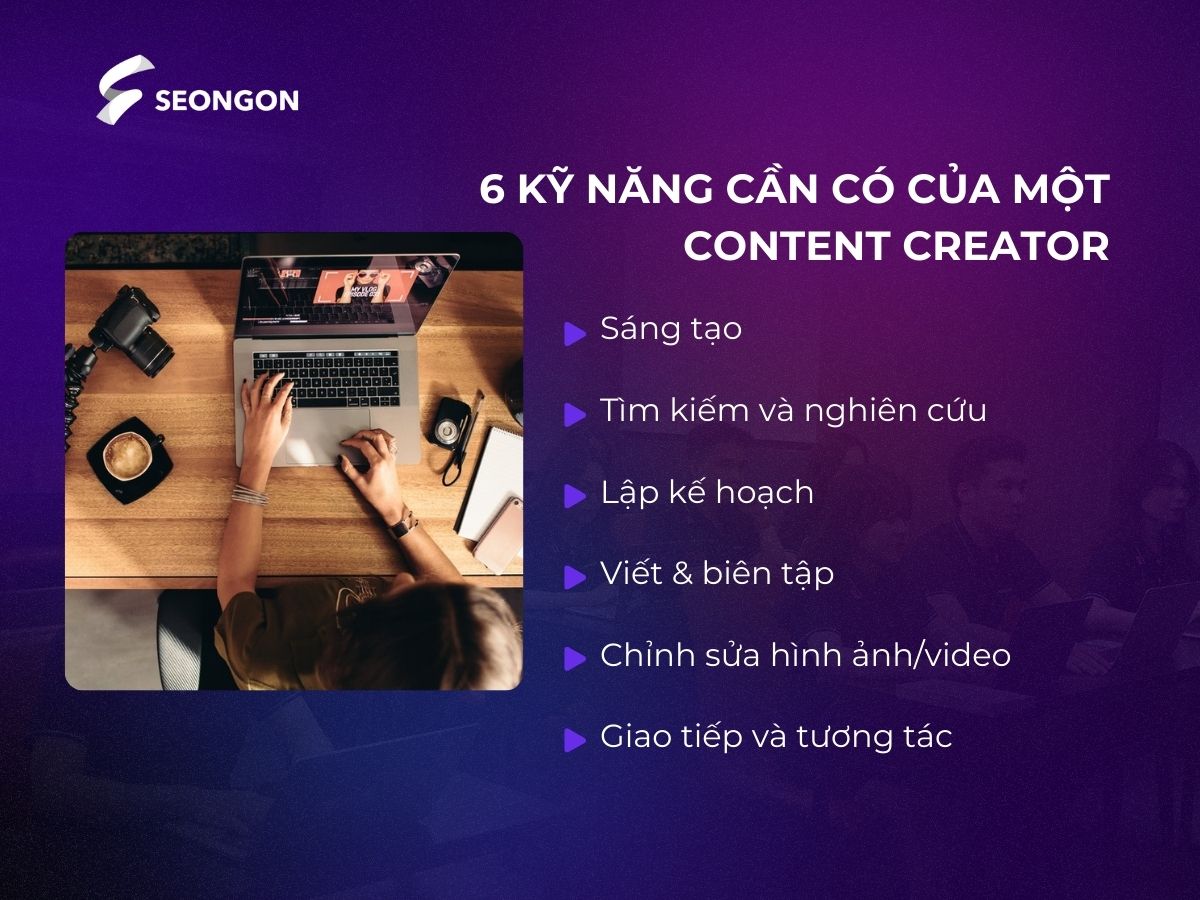 SEONGON

6 KỸ NĂNG CẦN CÓ CỦA MỘT CONTENT CREATOR

MY VLOG

Sáng tạo

Tìm kiếm và nghiên cứu

Lập kế hoạch

Viết & biên tập

Chỉnh sửa hình ảnh/video

Giao tiếp và tương tác